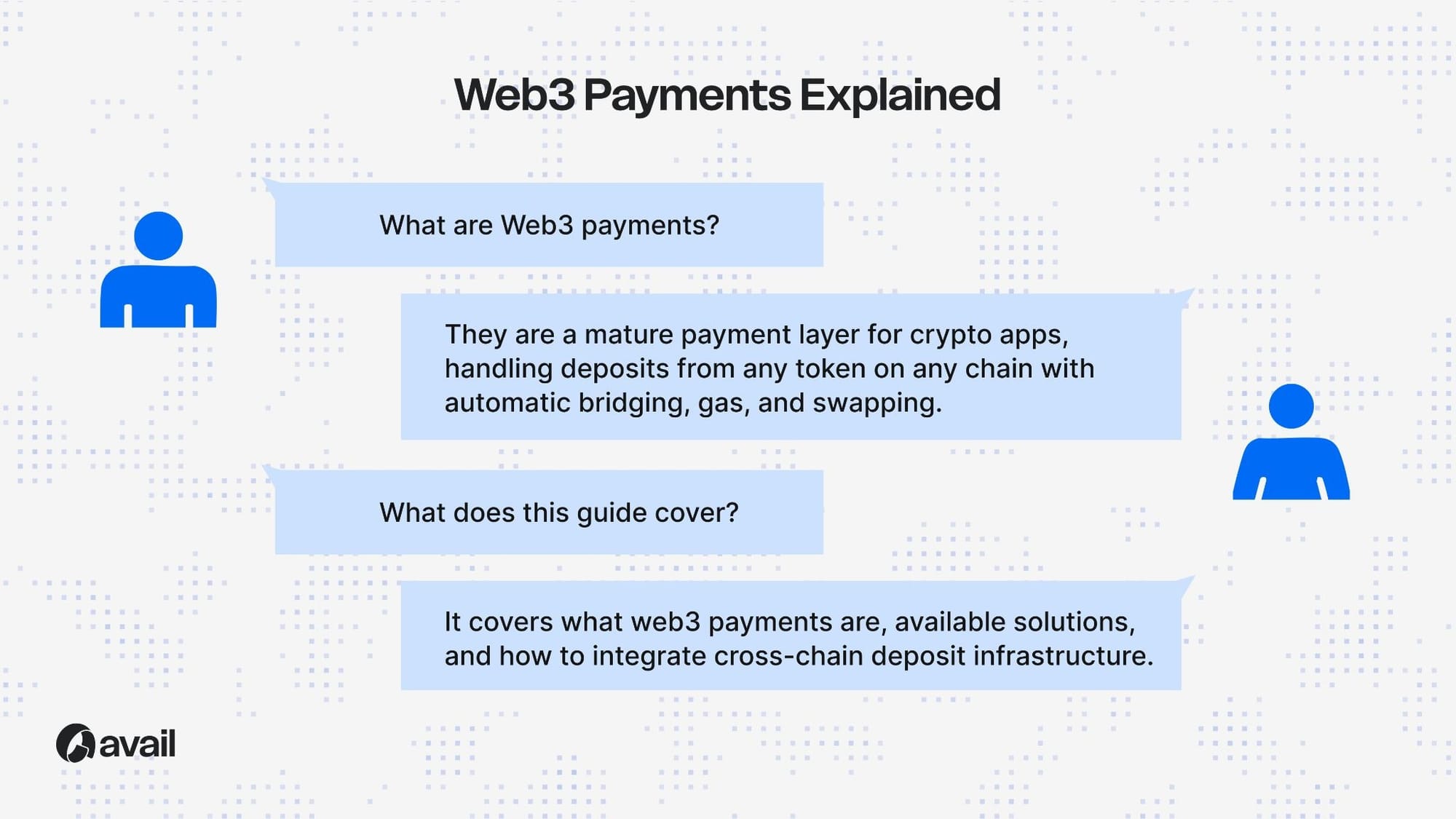 Web3 Payments Explained

What are Web3 payments?

They are a mature payment layer for crypto apps, handling deposits from any token on any chain with automatic bridging, gas, and swapping.

What does this guide cover?

It covers what web3 payments are, available solutions, and how to integrate cross-chain deposit infrastructure.

avail